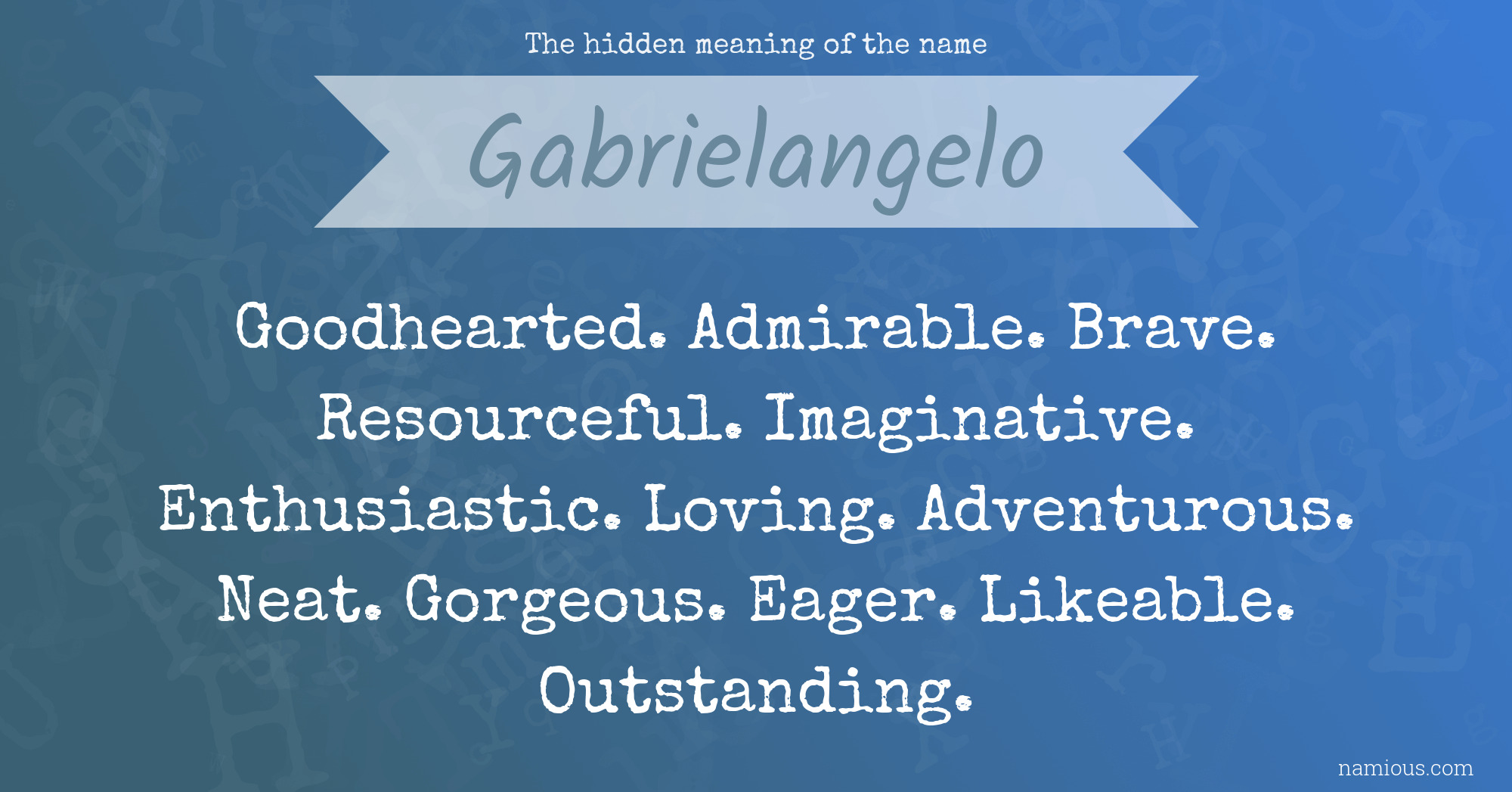 The hidden meaning of the name

Gabrielangelo

Goodhearted. Admirable. Brave. Resourceful. Imaginative. Enthusiastic. Loving. Adventurous. Neat. Gorgeous. Eager. Likeable. Outstanding.

namious.com